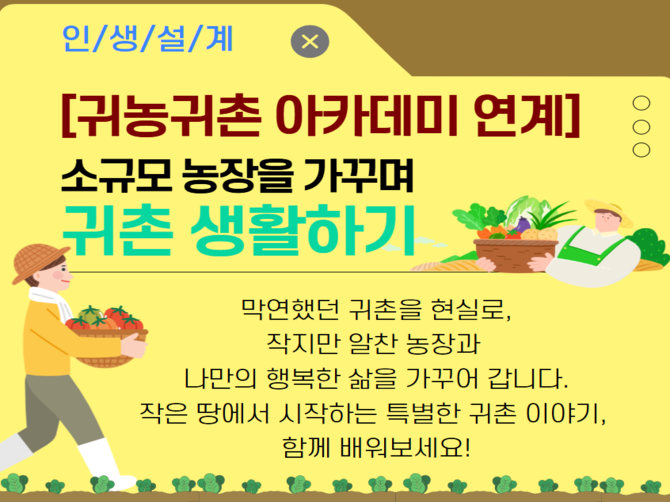 인/생/설/계

[귀농귀촌 아카데미 연계]

소규모 농장을 가꾸며

귀촌 생활하기

막연했던 귀촌을 현실로,
작지만 알찬 농장과
나만의 행복한 삶을 가꾸어 갑니다.
작은 땅에서 시작하는 특별한 귀촌 이야기,
함께 배워보세요!